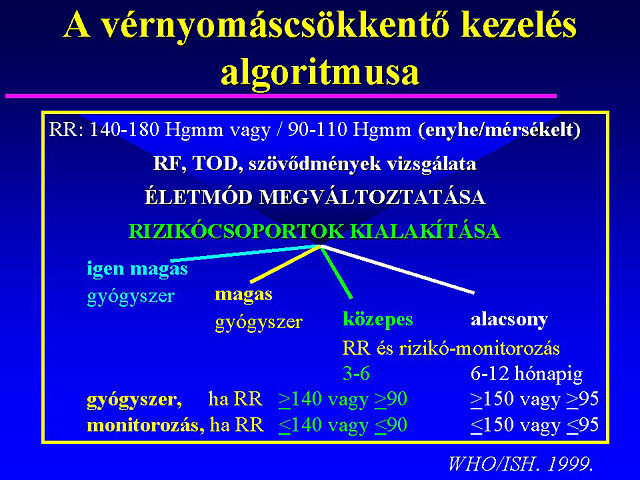 A vérnyomáscsökkentő kezelés algoritmusa

RR: 140-180 Hgmm vagy / 90-110 Hgmm (enyhe/mérsékelt)

RF, TOD, szövődmények vizsgálata

ÉLETMÓD MEGVÁLTOZTATÁSA

RIZIKÓCSOPORTOK KIALAKÍTÁSA

igen magas
gyógyszer

magas
gyógyszer

közepes

alacsony

RR és rizikó-monitorozás

3-6

6-12 hónapig

gyógyszer, ha RR $\geq$140 vagy $\geq$90 $\geq$150 vagy $\geq$95

monitorozás, ha RR $\leq$140 vagy $\leq$90 $\leq$150 vagy $\leq$95

WHO/ISH. 1999.